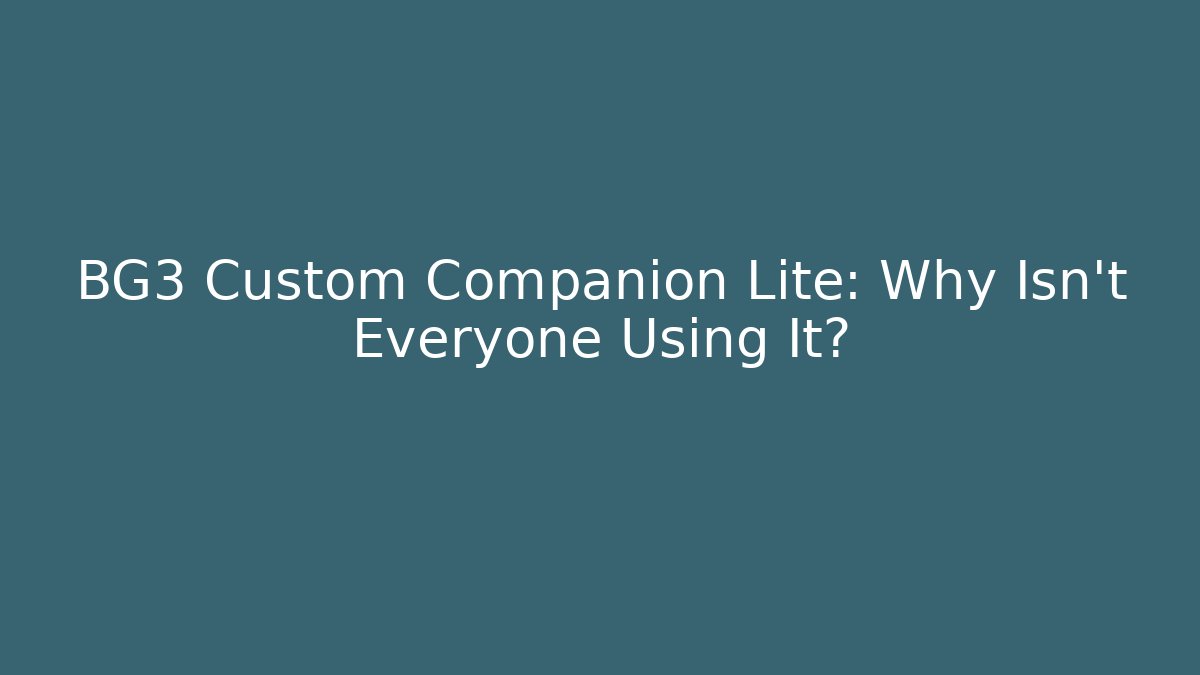 BG3 Custom Companion Lite: Why Isn't Everyone Using It?